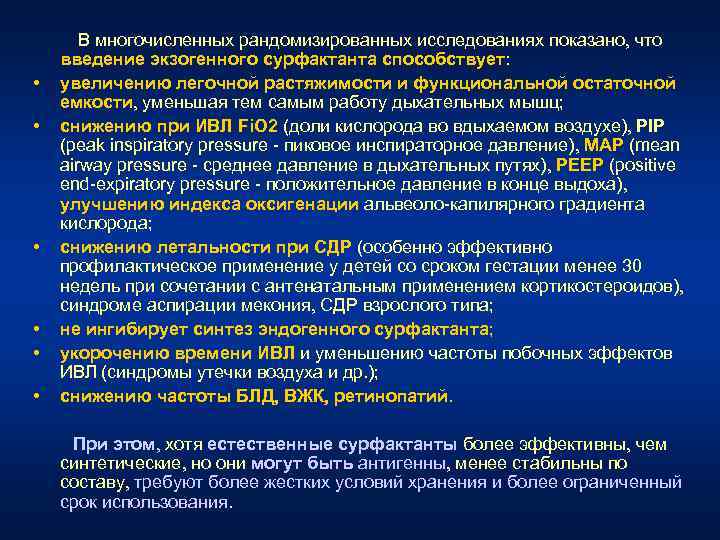 В многочисленных рандомизированных исследованиях показано, что введение экзогенного сурфактанта способствует:

• увеличению легочной растяжимости и функциональной остаточной емкости, уменьшая тем самым работу дыхательных мышц;
• снижению при ИВЛ FiO2 (доли кислорода во вдыхаемом воздухе), PIP (peak inspiratory pressure - пиковое инспираторное давление), MAP (mean airway pressure - среднее давление в дыхательных путях), PEEP (positive end-expiratory pressure - положительное давление в конце выдоха), улучшению индекса оксигенации альвеоло-капилярного градиента кислорода;
• снижению летальности при СДР (особенно эффективно профилактическое применение у детей со сроком гестации менее 30 недель при сочетании с антенатальным применением кортикостероидов), синдроме аспирации мекония, СДР взрослого типа;
• не ингибирует синтез эндогенного сурфактанта;
• укорочению времени ИВЛ и уменьшению частоты побочных эффектов ИВЛ (синдромы утечки воздуха и др.);
• снижению частоты БЛД, ВЖК, ретинопатий.

При этом, хотя естественные сурфактанты более эффективны, чем синтетические, но они могут быть антигенны, менее стабильны по составу, требуют более жестких условий хранения и более ограниченный срок использования.